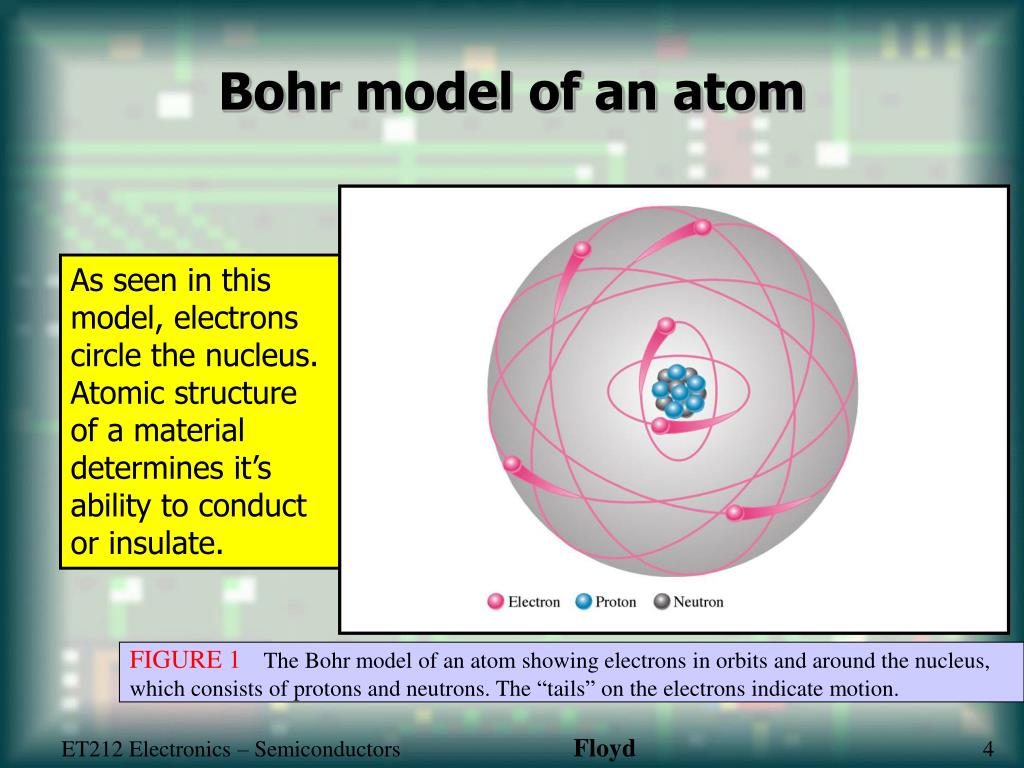 Bohr model of an atom

As seen in this model, electrons circle the nucleus. Atomic structure of a material determines it’s ability to conduct or insulate.

Electron Proton Neutron

FIGURE 1 The Bohr model of an atom showing electrons in orbits and around the nucleus, which consists of protons and neutrons. The “tails” on the electrons indicate motion.

ET212 Electronics – Semiconductors Floyd 4